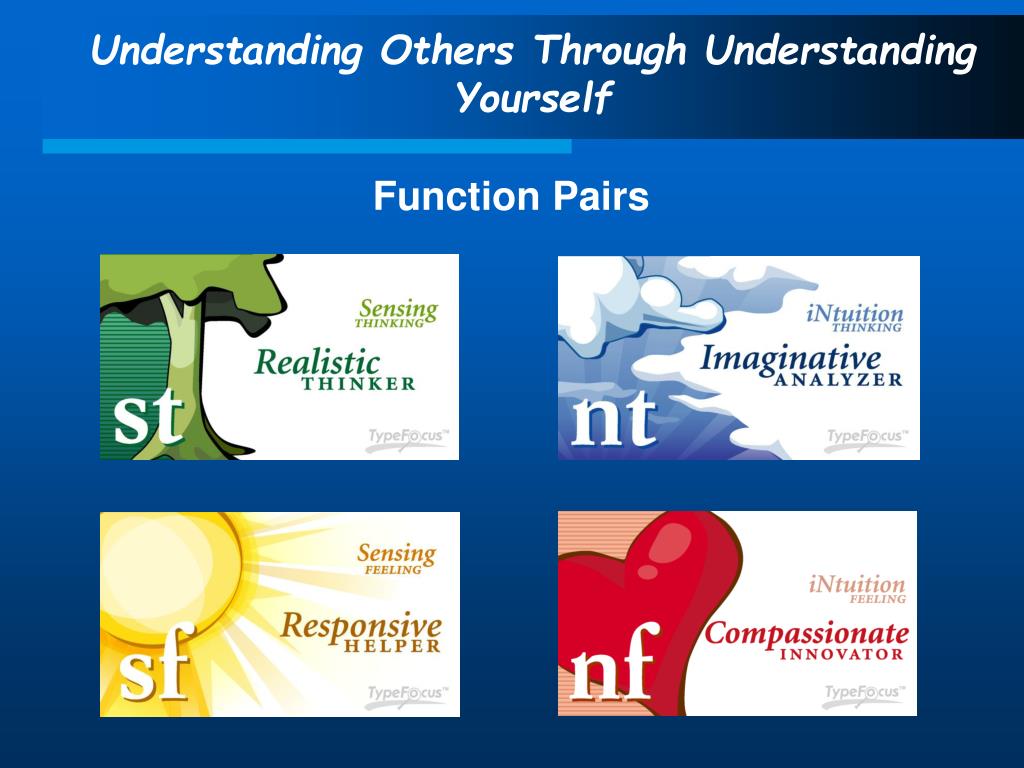 Understanding Others Through Understanding Yourself

Function Pairs

Sensing
THINKING
Realistic
THINKER
st
TypeFocus™

iNtuition
THINKING
Imaginative
ANALYZER
nt
TypeFocus™

Sensing
FEELING
Responsive
HELPER
sf
TypeFocus™

iNtuition
FEELING
Compassionate
INNOVATOR
nf
TypeFocus™